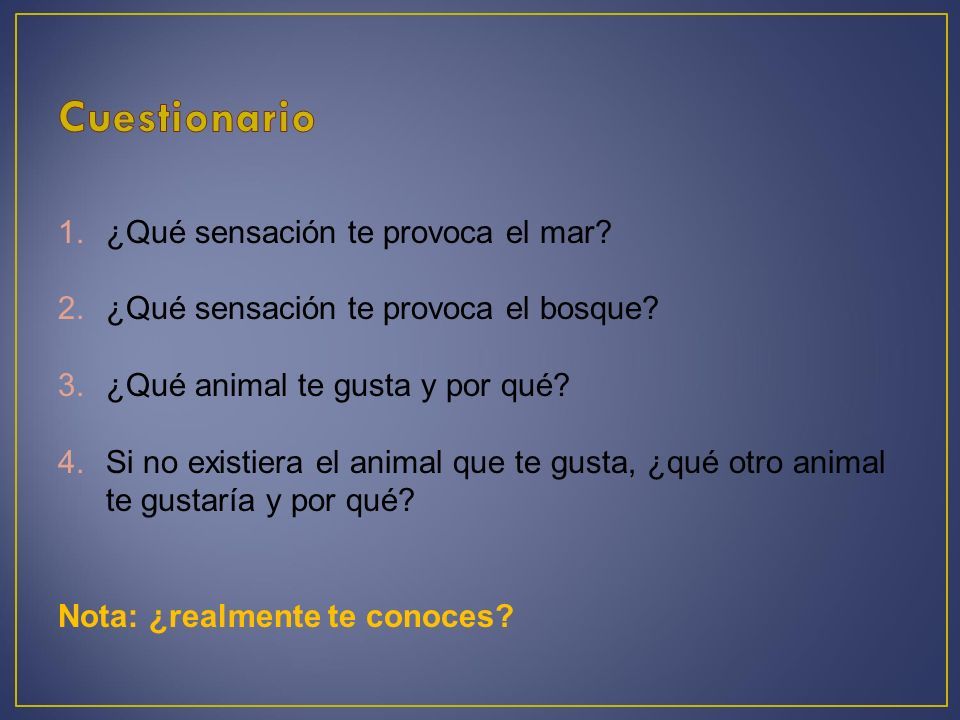 Cuestionario

1. ¿Qué sensación te provoca el mar?

2. ¿Qué sensación te provoca el bosque?

3. ¿Qué animal te gusta y por qué?

4. Si no existiera el animal que te gusta, ¿qué otro animal te gustaría y por qué?

Nota: ¿realmente te conoces?